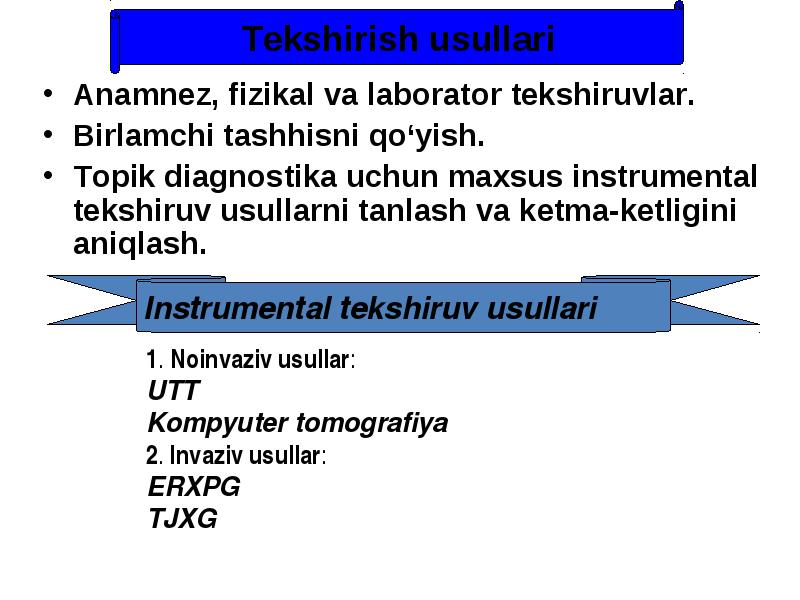 Tekshirish usullari

• Anamnez, fizikal va laborator tekshiruvlar.
• Birlamchi tashhisni qo‘yish.
• Topik diagnostika uchun maxsus instrumental tekshiruv usullarni tanlash va ketma-ketligini aniqlash.

Instrumental tekshiruv usullari

1. Noinvaziv usullar:
UTT
Kompyuter tomografiya
2. Invaziv usullar:
ERXPG
TJXG